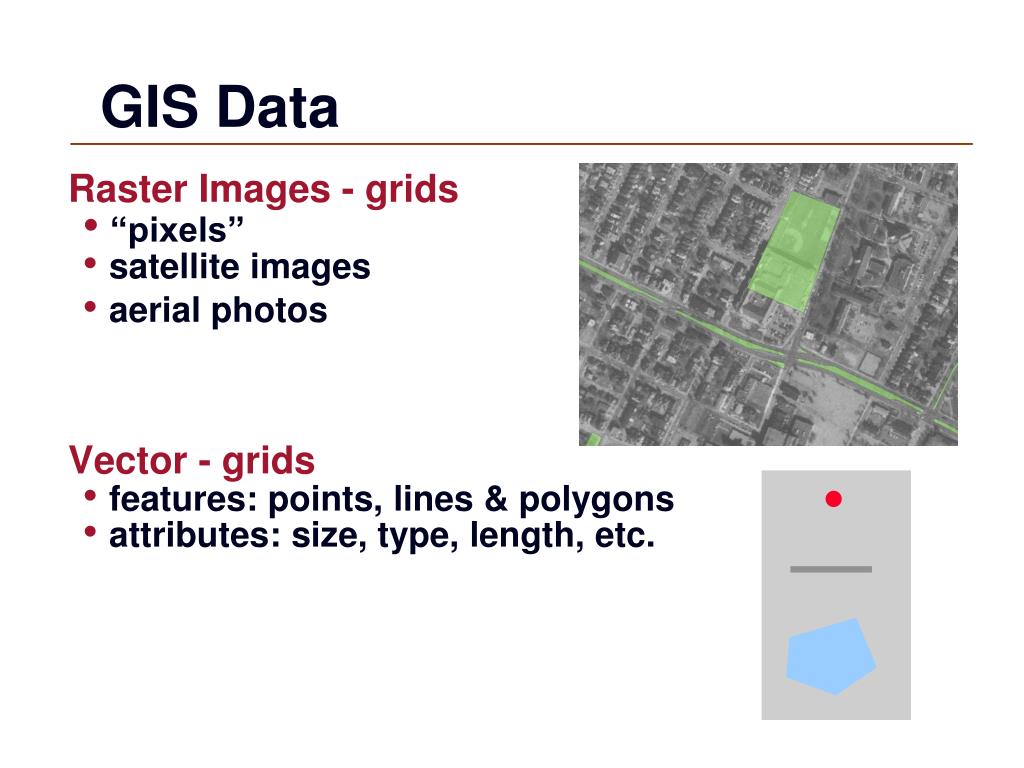 GIS Data

Raster Images - grids
• “pixels”
• satellite images
• aerial photos

Vector - grids
• features: points, lines & polygons
• attributes: size, type, length, etc.